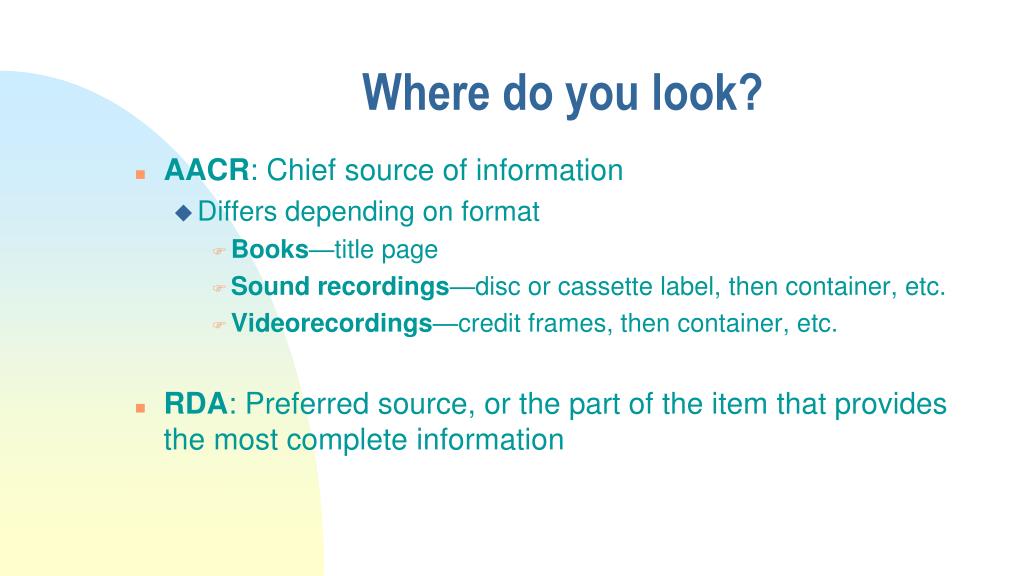 Where do you look?

AACR: Chief source of information

Differs depending on format

Books—title page

Sound recordings—disc or cassette label, then container, etc.

Videorecordings—credit frames, then container, etc.

RDA: Preferred source, or the part of the item that provides the most complete information